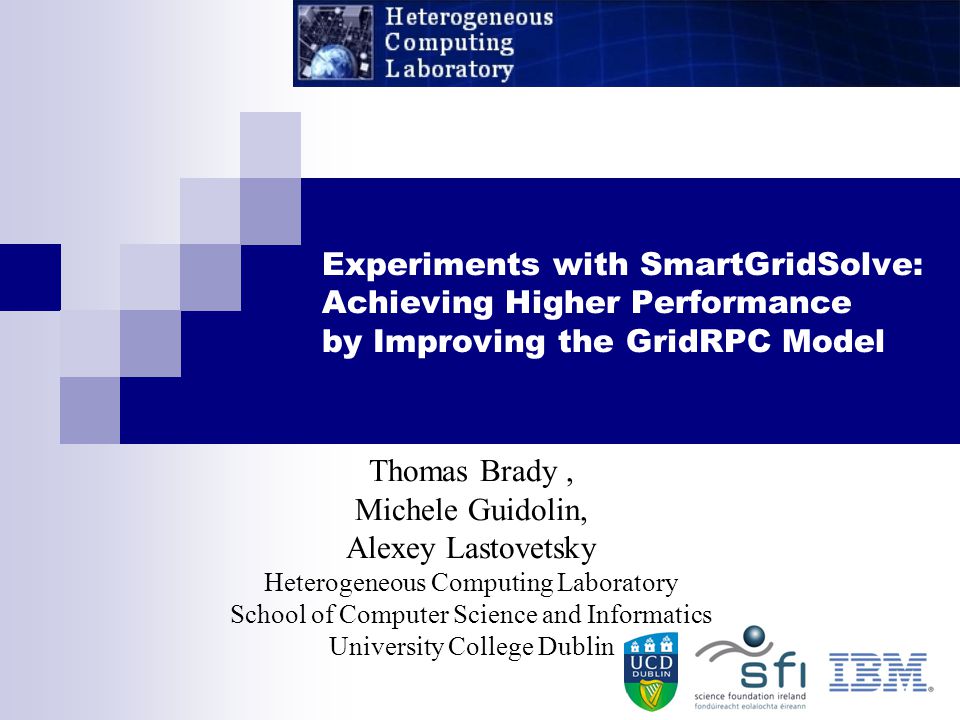 Heterogeneous Computing Laboratory

Experiments with SmartGridSolve: Achieving Higher Performance by Improving the GridRPC Model

Thomas Brady ,
Michele Guidolin,
Alexey Lastovetsky
Heterogeneous Computing Laboratory
School of Computer Science and Informatics
University College Dublin

UCD DUBLIN

sfi
science foundation ireland
fondúireacht eolaíochta éireann

IBM